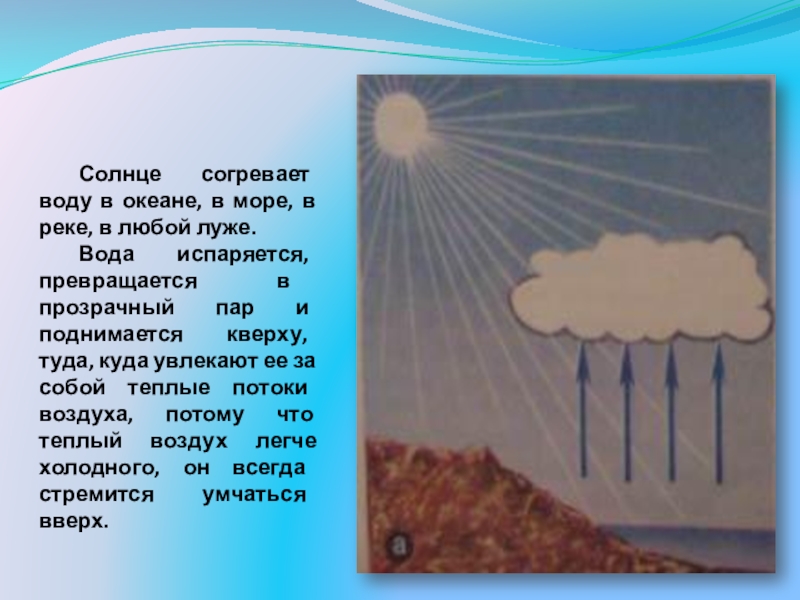 Солнце согревает воду в океане, в море, в реке, в любой луже.

Вода испаряется, превращается в прозрачный пар и поднимается кверху, туда, куда увлекают ее за собой теплые потоки воздуха, потому что теплый воздух легче холодного, он всегда стремится умчаться вверх.

а